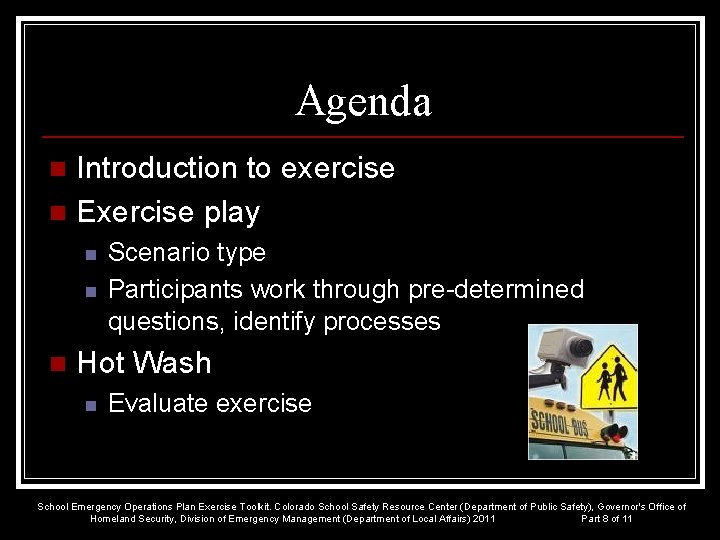 Agenda

Introduction to exercise

Exercise play

Scenario type

Participants work through pre-determined questions, identify processes

Hot Wash

Evaluate exercise

SCHOOL BUS

School Emergency Operations Plan Exercise Toolkit. Colorado School Safety Resource Center (Department of Public Safety), Governor's Office of Homeland Security, Division of Emergency Management (Department of Local Affairs) 2011 Part 8 of 11